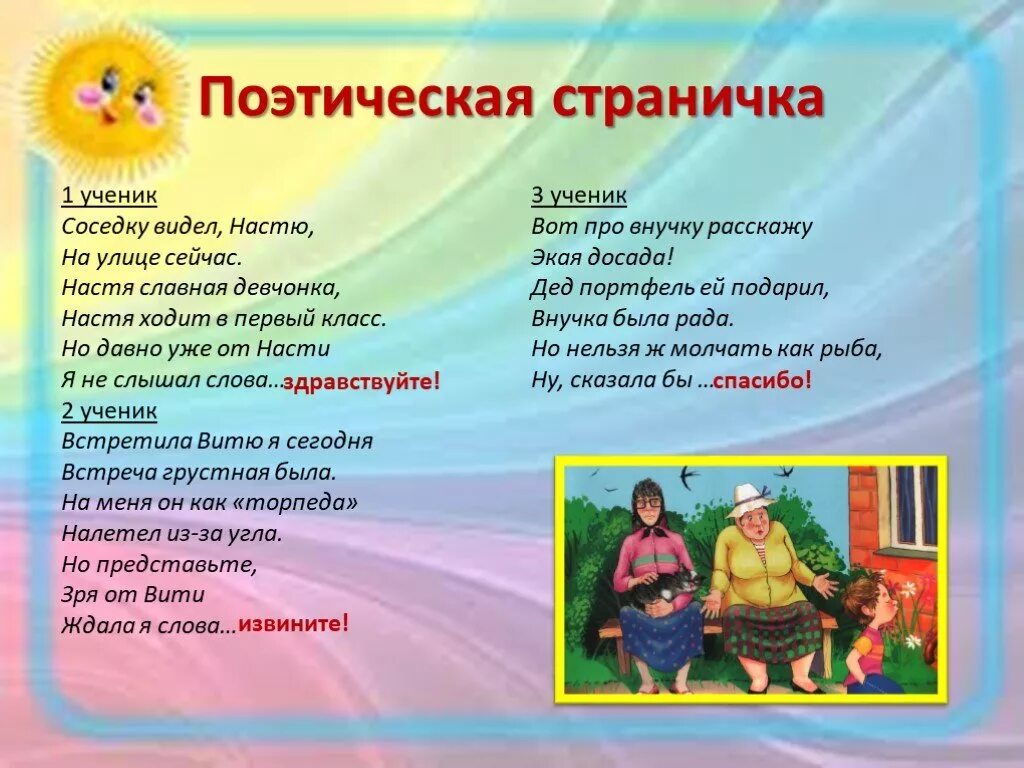 Поэтическая страничка

1 ученик
Соседку видел, Настю,
На улице сейчас.
Настя славная девчонка,
Настя ходит в первый класс.
Но давно уже от Насти
Я не слышал слова…здравствуйте!
2 ученик
Встретила Витю я сегодня
Встреча грустная была.
На меня он как «торпеда»
Налетел из-за угла.
Но представьте,
Зря от Вити
Ждала я слова…извините!

3 ученик
Вот про внучку расскажу
Экая досада!
Дед портфель ей подарил,
Внучка была рада.
Но нельзя ж молчать как рыба,
Ну, сказала бы …спасибо!